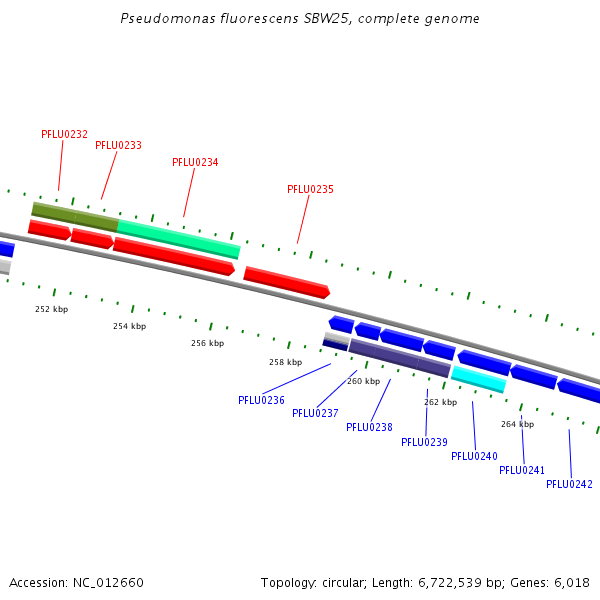 Pseudomonas fluorescens SBW25, complete genome

PFLU0232
PFLU0233
PFLU0234
PFLU0235

252 kbp
254 kbp
256 kbp
258 kbp
260 kbp
262 kbp
264 kbp

PFLU0236
PFLU0237
PFLU0238
PFLU0239
PFLU0240
PFLU0241
PFLU0242

Accession: NC_012660

Topology: circular; Length: 6,722,539 bp; Genes: 6,018